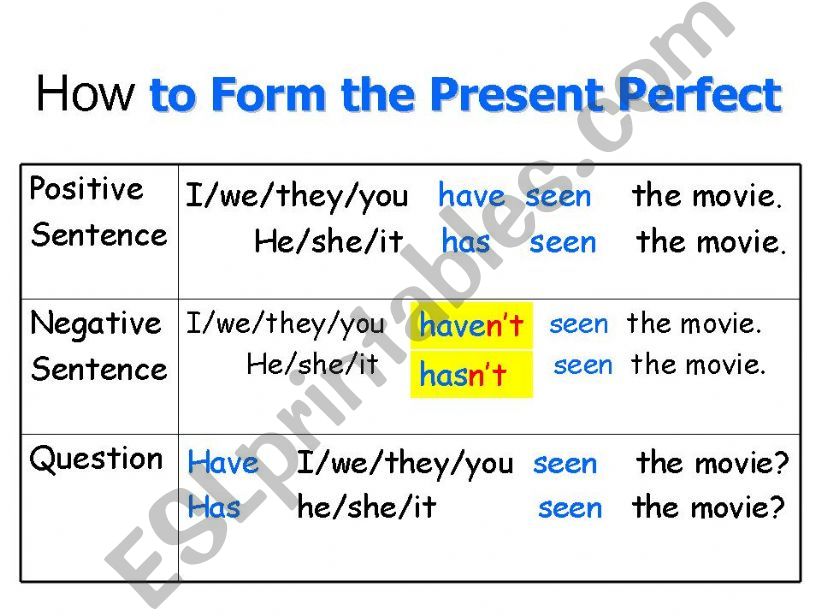 How to Form the Present Perfect

| Positive Sentence | I/we/they/you have seen the movie. He/she/it has seen the movie. |
|---|---|
| Negative Sentence | I/we/they/you haven't seen the movie. He/she/it hasn't seen the movie. |
| Question | Have I/we/they/you seen the movie? Has he/she/it seen the movie? |

ESLprintables.com